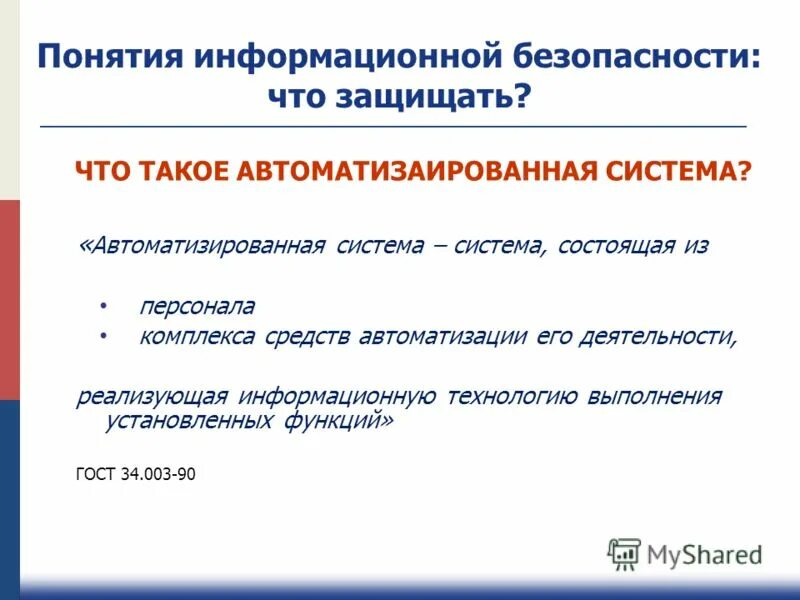 Понятия информационной безопасности: что защищать?

ЧТО ТАКОЕ АВТОМАТИЗАИРОВАННАЯ СИСТЕМА?

«Автоматизированная система – система, состоящая из

• персонала
• комплекса средств автоматизации его деятельности,

реализующая информационную технологию выполнения установленных функций»

ГОСТ 34.003-90

MyShared